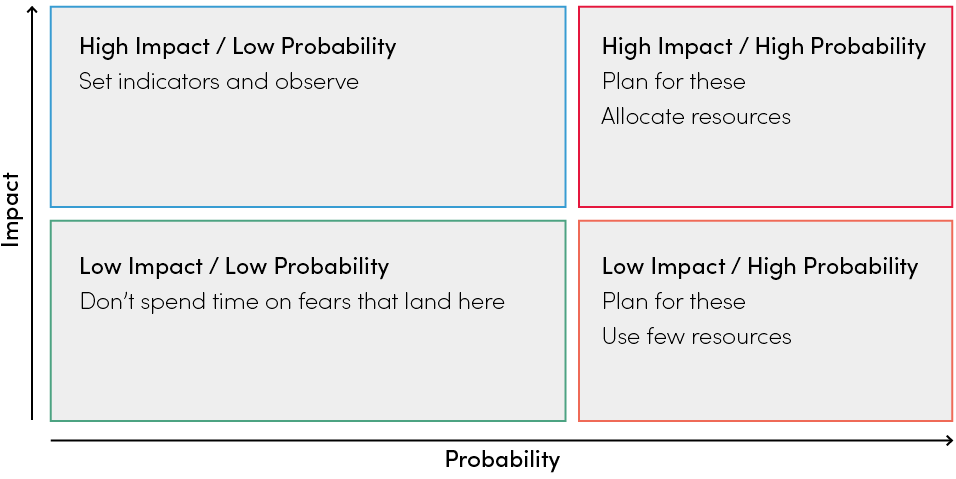 Impact

High Impact / Low Probability
Set indicators and observe

High Impact / High Probability
Plan for these
Allocate resources

Low Impact / Low Probability
Don't spend time on fears that land here

Low Impact / High Probability
Plan for these
Use few resources

Probability